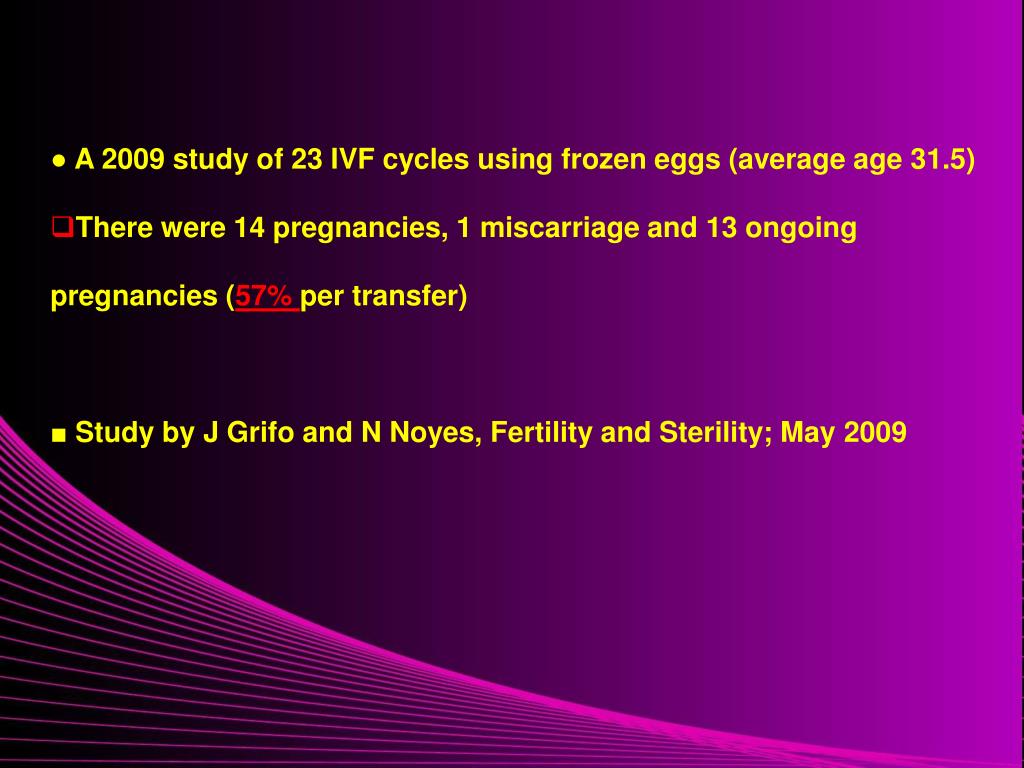 ● A 2009 study of 23 IVF cycles using frozen eggs (average age 31.5)

❑There were 14 pregnancies, 1 miscarriage and 13 ongoing pregnancies (57% per transfer)

■ Study by J Grifo and N Noyes, Fertility and Sterility; May 2009